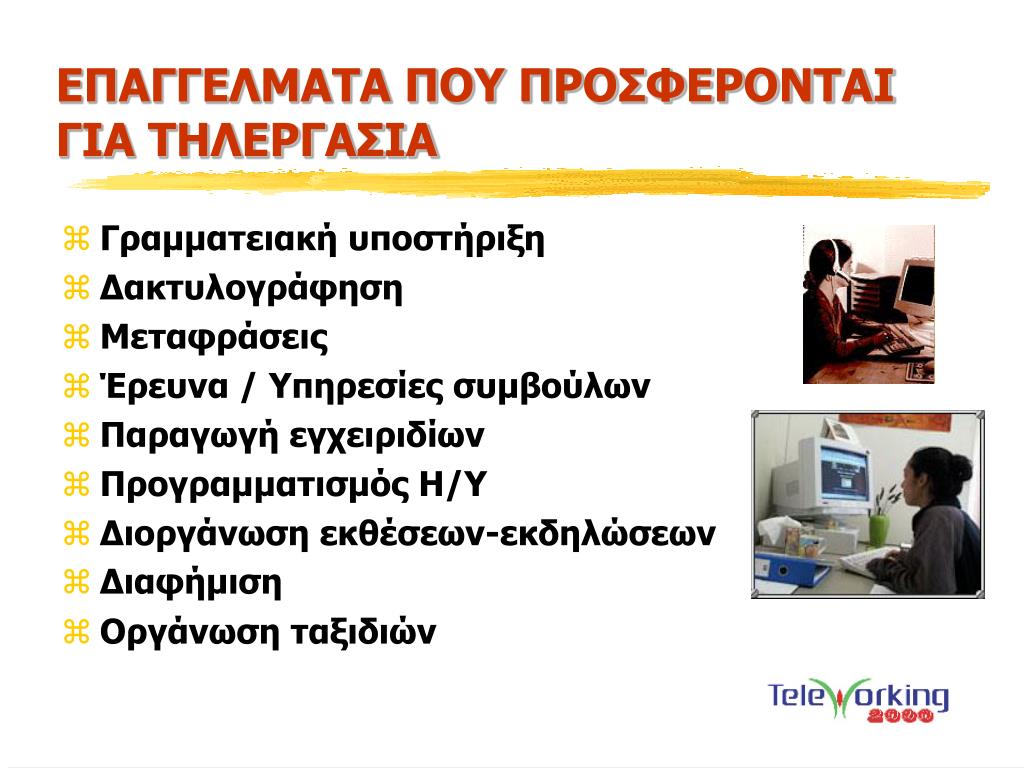 ΕΠΑΓΓΕΛΜΑΤΑ ΠΟΥ ΠΡΟΣΦΕΡΟΝΤΑΙ ΓΙΑ ΤΗΛΕΡΓΑΣΙΑ

⌘ Γραμματειακή υποστήριξη
⌘ Δακτυλογράφηση
⌘ Μεταφράσεις
⌘ Έρευνα / Υπηρεσίες συμβούλων
⌘ Παραγωγή εγχειριδίων
⌘ Προγραμματισμός Η/Υ
⌘ Διοργάνωση εκθέσεων-εκδηλώσεων
⌘ Διαφήμιση
⌘ Οργάνωση ταξιδιών

TeleWorking 2000